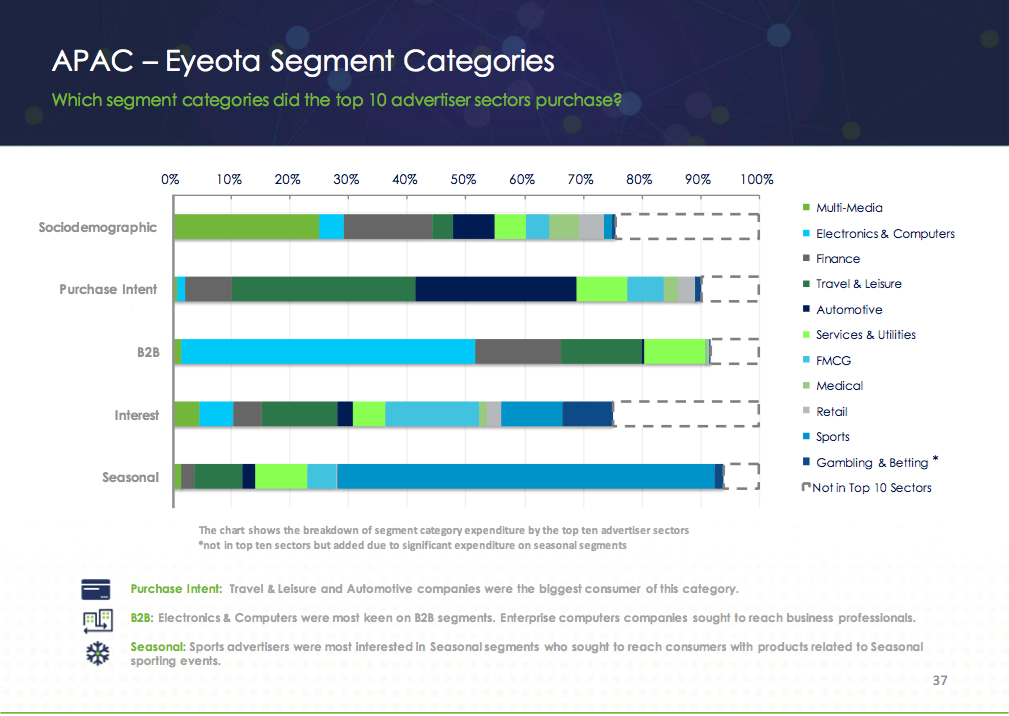 APAC – Eyeota Segment Categories

Which segment categories did the top 10 advertiser sectors purchase?

0% 10% 20% 30% 40% 50% 60% 70% 80% 90% 100%

Sociodemographic

Purchase Intent

B2B

Interest

Seasonal

Multi-Media
Electronics & Computers
Finance
Travel & Leisure
Automotive
Services & Utilities
FMCG
Medical
Retail
Sports
Gambling & Betting *
Not in Top 10 Sectors

The chart shows the breakdown of segment category expenditure by the top ten advertiser sectors
*not in top ten sectors but added due to significant expenditure on seasonal segments

Purchase Intent: Travel & Leisure and Automotive companies were the biggest consumer of this category.

B2B: Electronics & Computers were most keen on B2B segments. Enterprise computers companies sought to reach business professionals.

Seasonal: Sports advertisers were most interested in Seasonal segments who sought to reach consumers with products related to Seasonal sporting events.

37